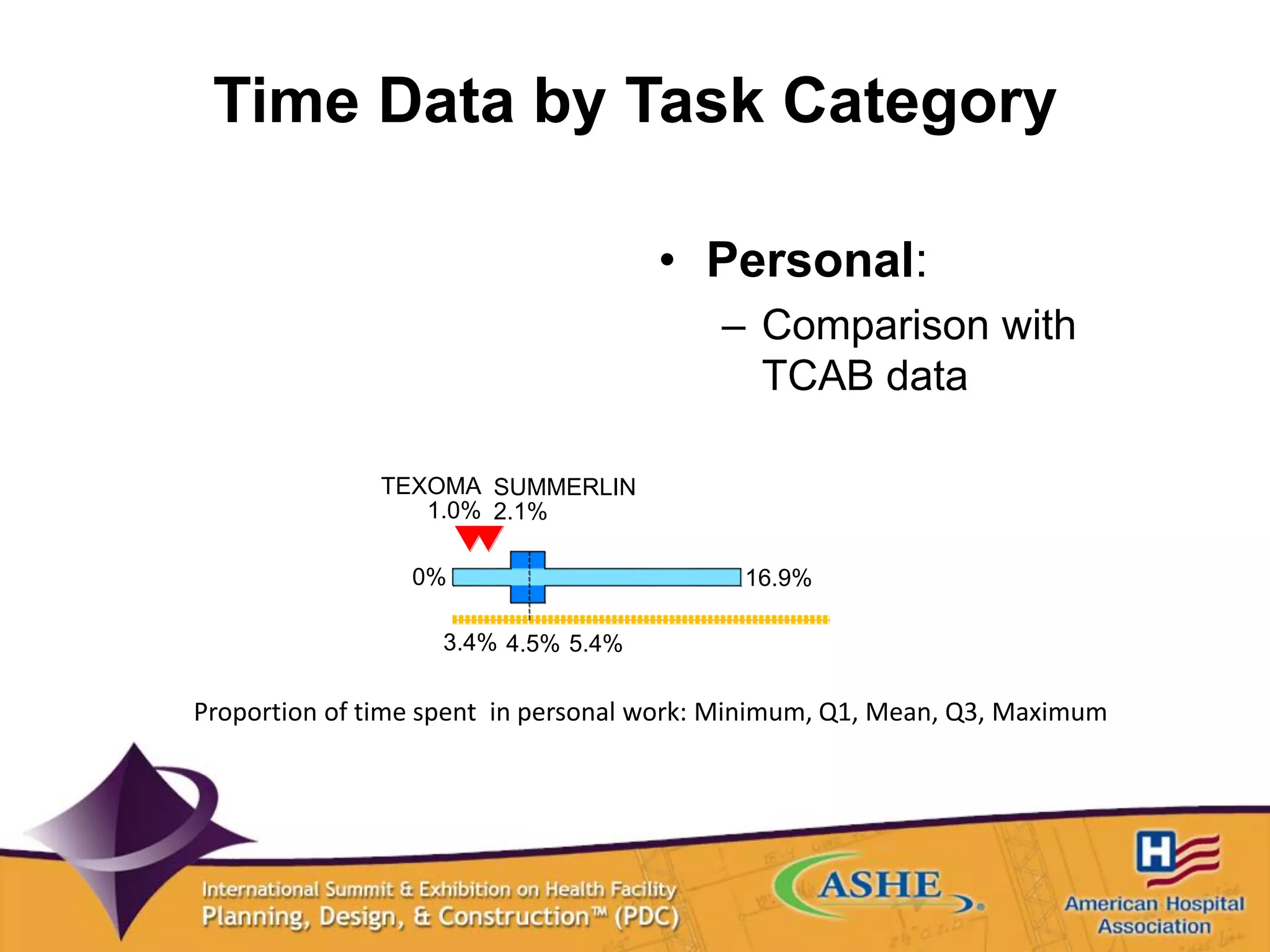 Time Data by Task Category

• Personal:

– Comparison with TCAB data

TEXOMA 1.0%
SUMMERLIN 2.1%

0%
16.9%

3.4% 4.5% 5.4%

Proportion of time spent in personal work: Minimum, Q1, Mean, Q3, Maximum

International Summit & Exhibition on Health Facility Planning, Design, & Construction™ (PDC)

ASHE

H

American Hospital Association